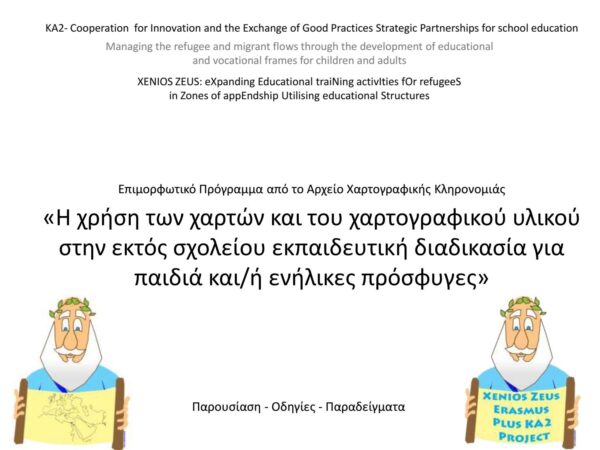 KA2- Cooperation for Innovation and the Exchange of Good Practices Strategic Partnerships for school education

Managing the refugee and migrant flows through the development of educational and vocational frames for children and adults

XENIOS ZEUS: eXpanding Educational traiNing activIties fOr refugeeS in Zones of appEndship Utilising educational Structures

Επιμορφωτικό Πρόγραμμα από το Αρχείο Χαρτογραφικής Κληρονομιάς

«Η χρήση των χαρτών και του χαρτογραφικού υλικού στην εκτός σχολείου εκπαιδευτική διαδικασία για παιδιά και/ή ενήλικες πρόσφυγες»

Παρουσίαση - Οδηγίες - Παραδείγματα

XENIOS ZEUS ERASMUS PLUS KA2 PROJECT